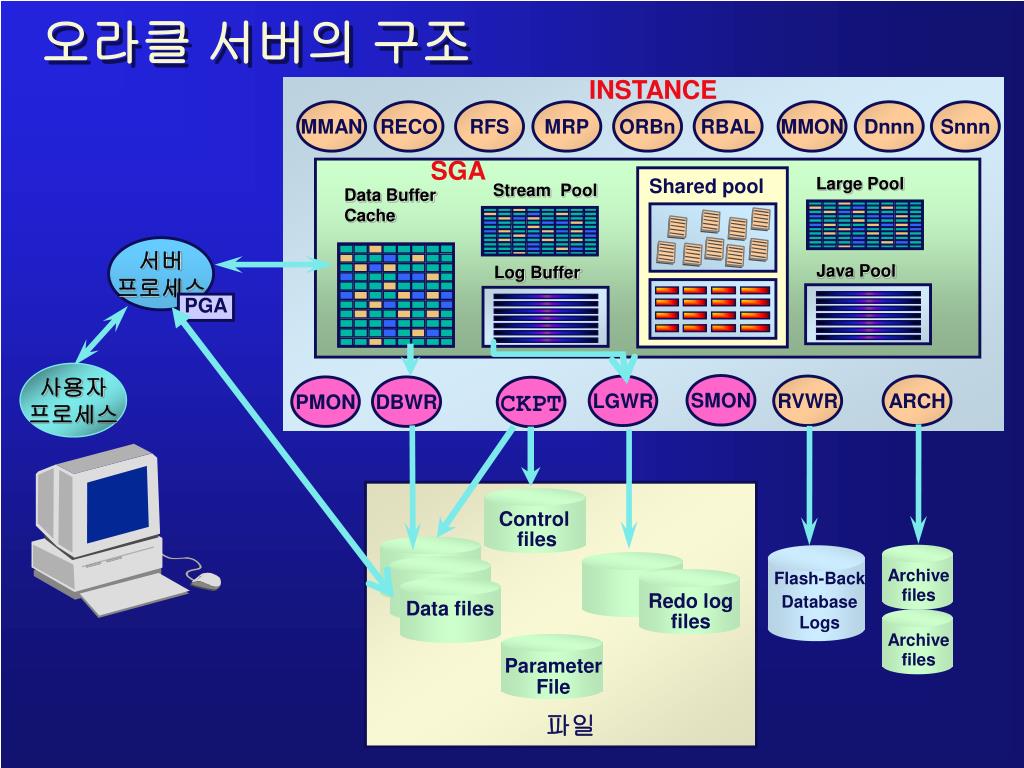 오라클 서버의 구조

INSTANCE

MMAN RECO RFS MRP ORBn RBAL MMON Dnnn Snnn

SGA

Data Buffer Cache

Stream Pool

Log Buffer

Shared pool

Large Pool

Java Pool

서버 프로세스

PGA

사용자 프로세스

PMON DBWR CKPT LGWR SMON RVWR ARCH

Control files

Data files

Redo log files

Parameter File

파일

Flash-Back Database Logs

Archive files

Archive files